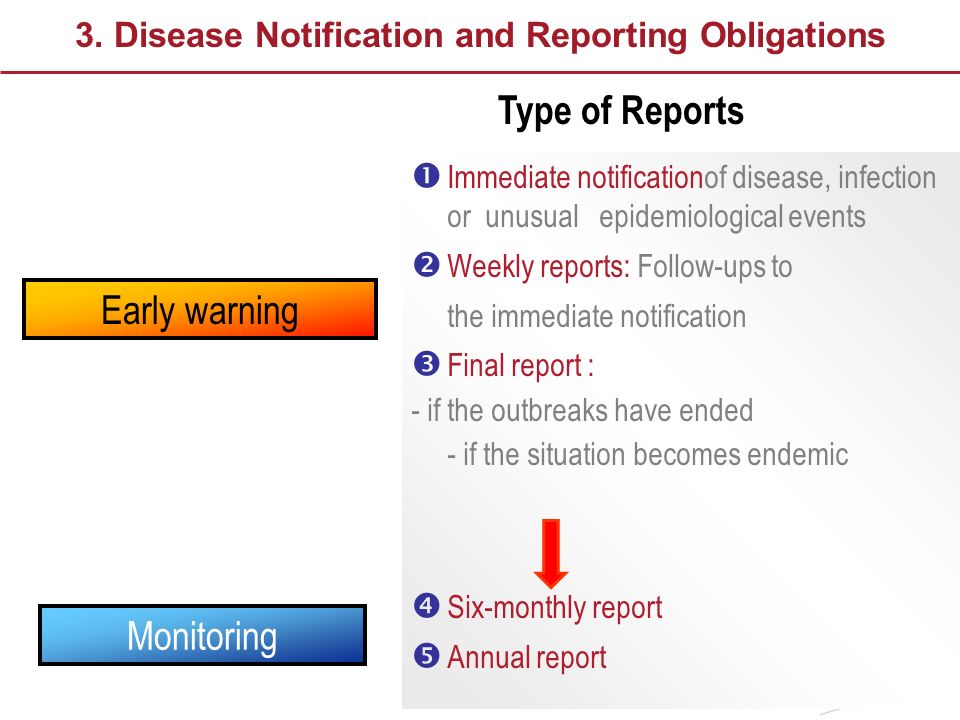 3. Disease Notification and Reporting Obligations

Type of Reports

Early warning

❶ Immediate notificationof disease, infection or unusual epidemiological events

❷ Weekly reports: Follow-ups to the immediate notification

❸ Final report :
- if the outbreaks have ended
- if the situation becomes endemic

Monitoring

❹ Six-monthly report

❺ Annual report